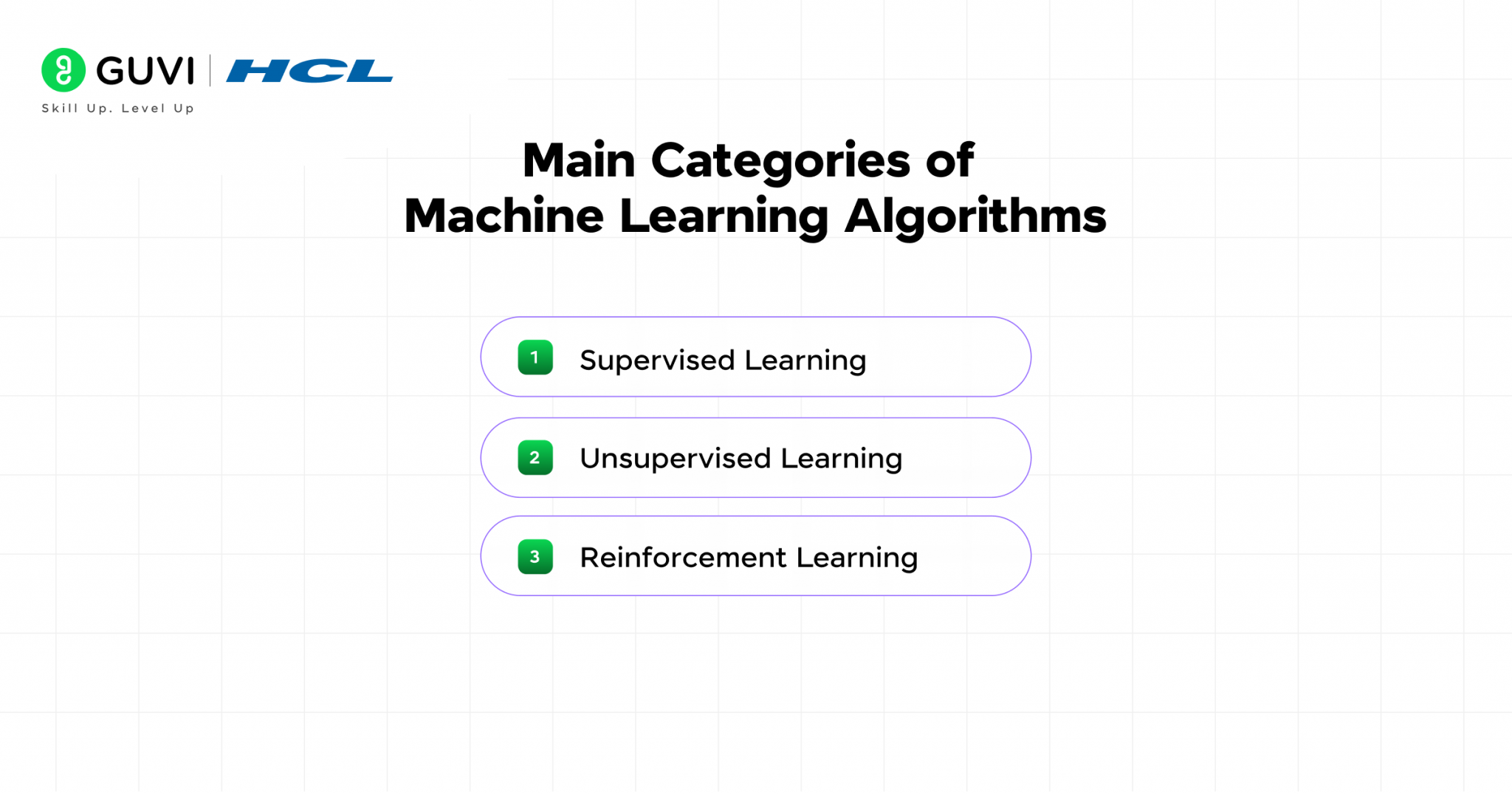 GUVI | HCL
Skill Up. Level Up

Main Categories of Machine Learning Algorithms

1 Supervised Learning

2 Unsupervised Learning

3 Reinforcement Learning